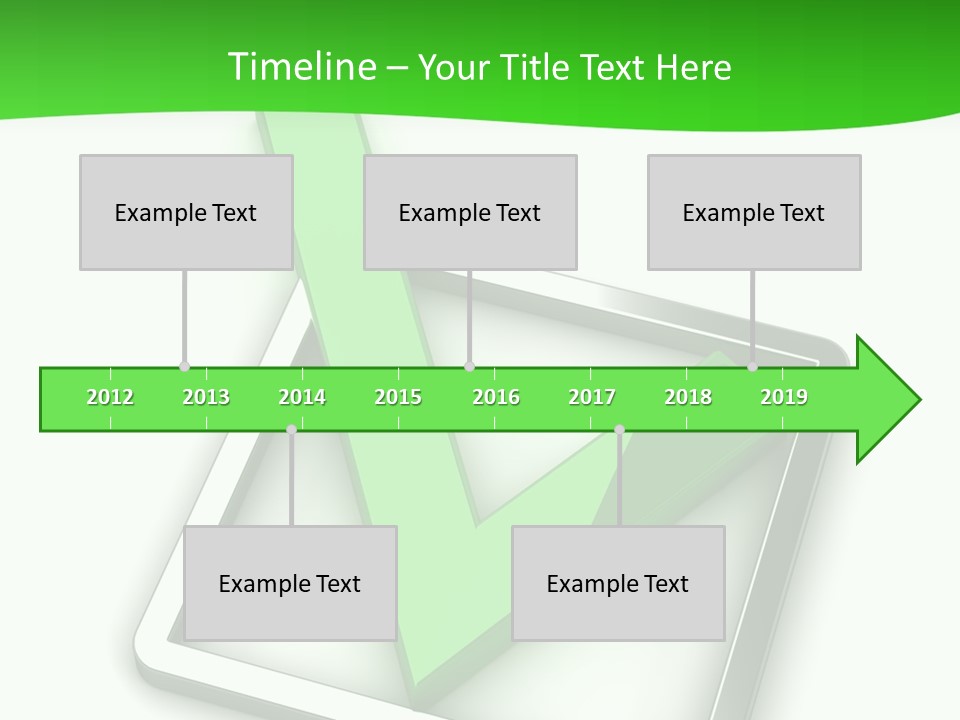 Timeline – Your Title Text Here

Example Text

Example Text

Example Text

2012 2013 2014 2015 2016 2017 2018 2019

Example Text

Example Text